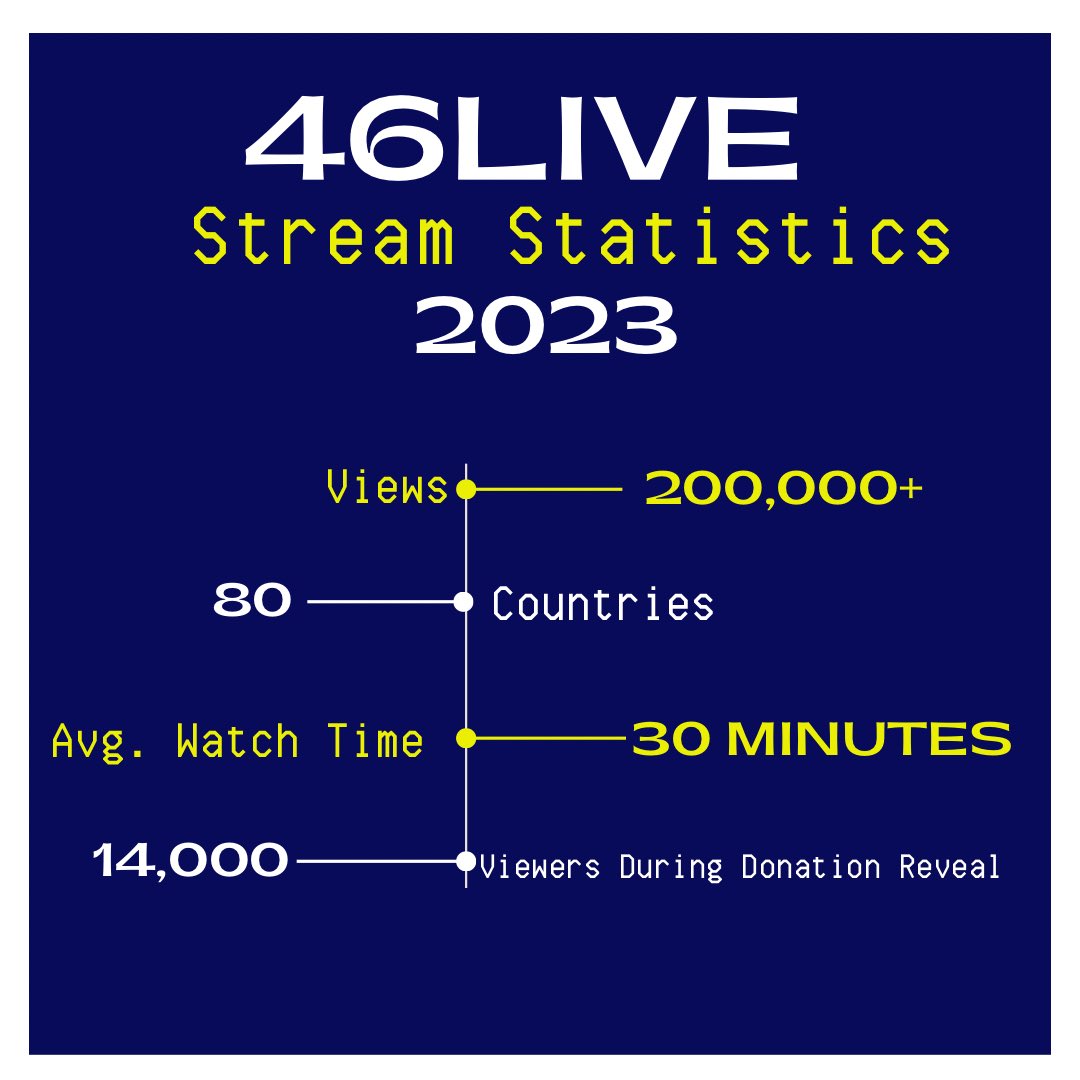 46LIVE
Stream Statistics
2023

Views 200,000+

80 Countries

Avg. Watch Time 30 MINUTES

14,000 Viewers During Donation Reveal